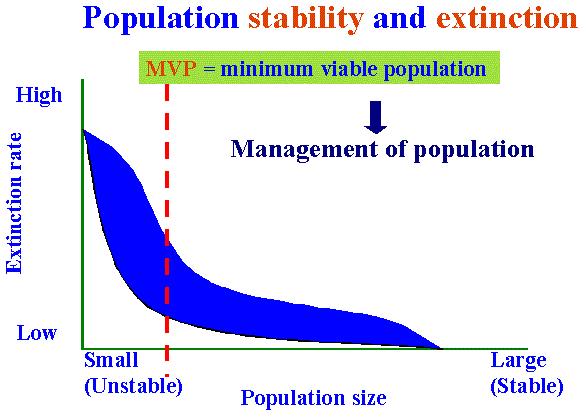 Population stability and extinction

MVP = minimum viable population

Management of population

High

Extinction rate

Low

Small
(Unstable)

Population size

Large
(Stable)